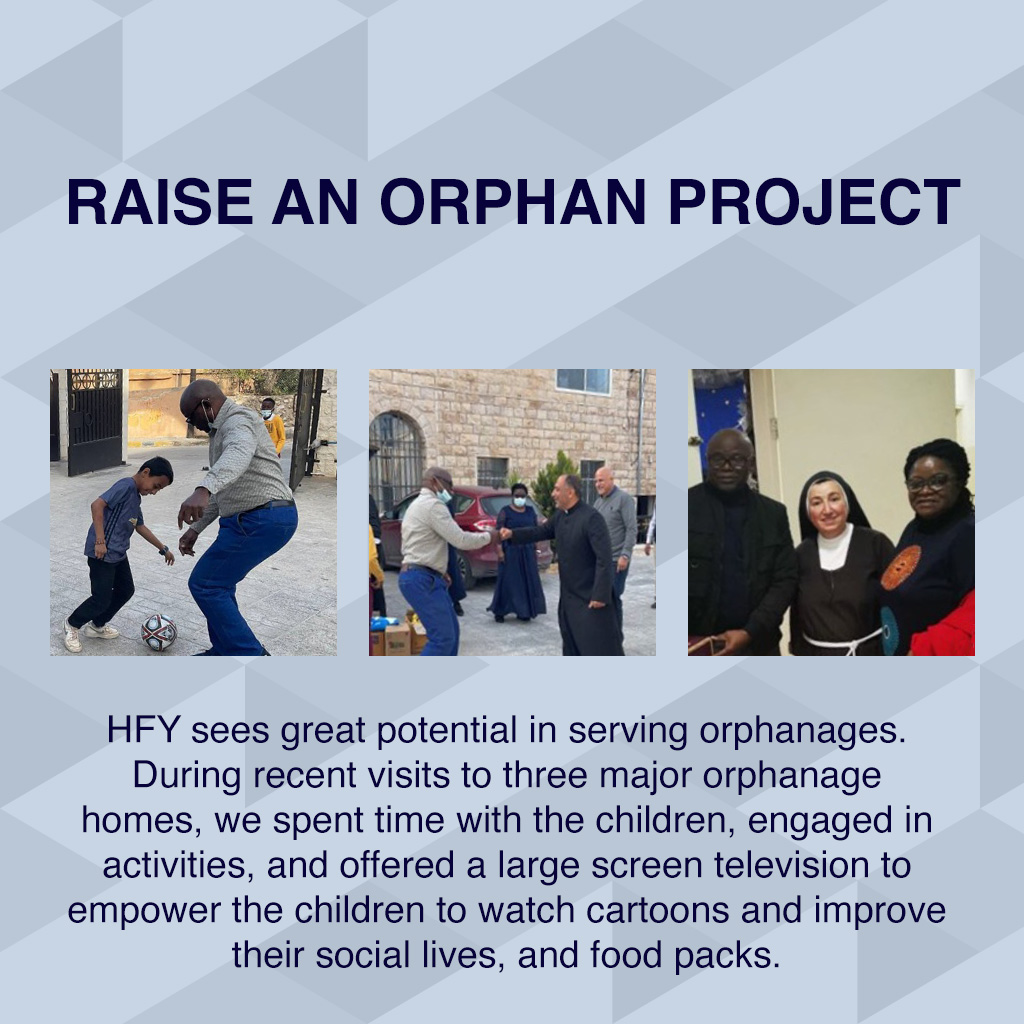 RAISE AN ORPHAN PROJECT

HFY sees great potential in serving orphanages. During recent visits to three major orphanage homes, we spent time with the children, engaged in activities, and offered a large screen television to empower the children to watch cartoons and improve their social lives, and food packs.